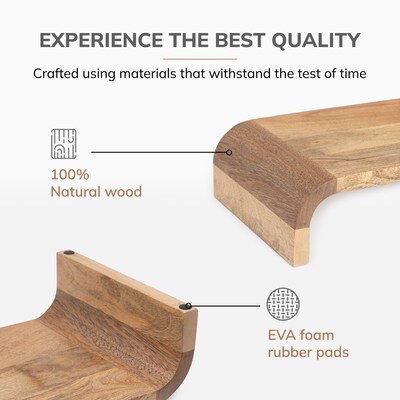 EXPERIENCE THE BEST QUALITY

Crafted using materials that withstand the test of time

100%
Natural wood

EVA foam
rubber pads